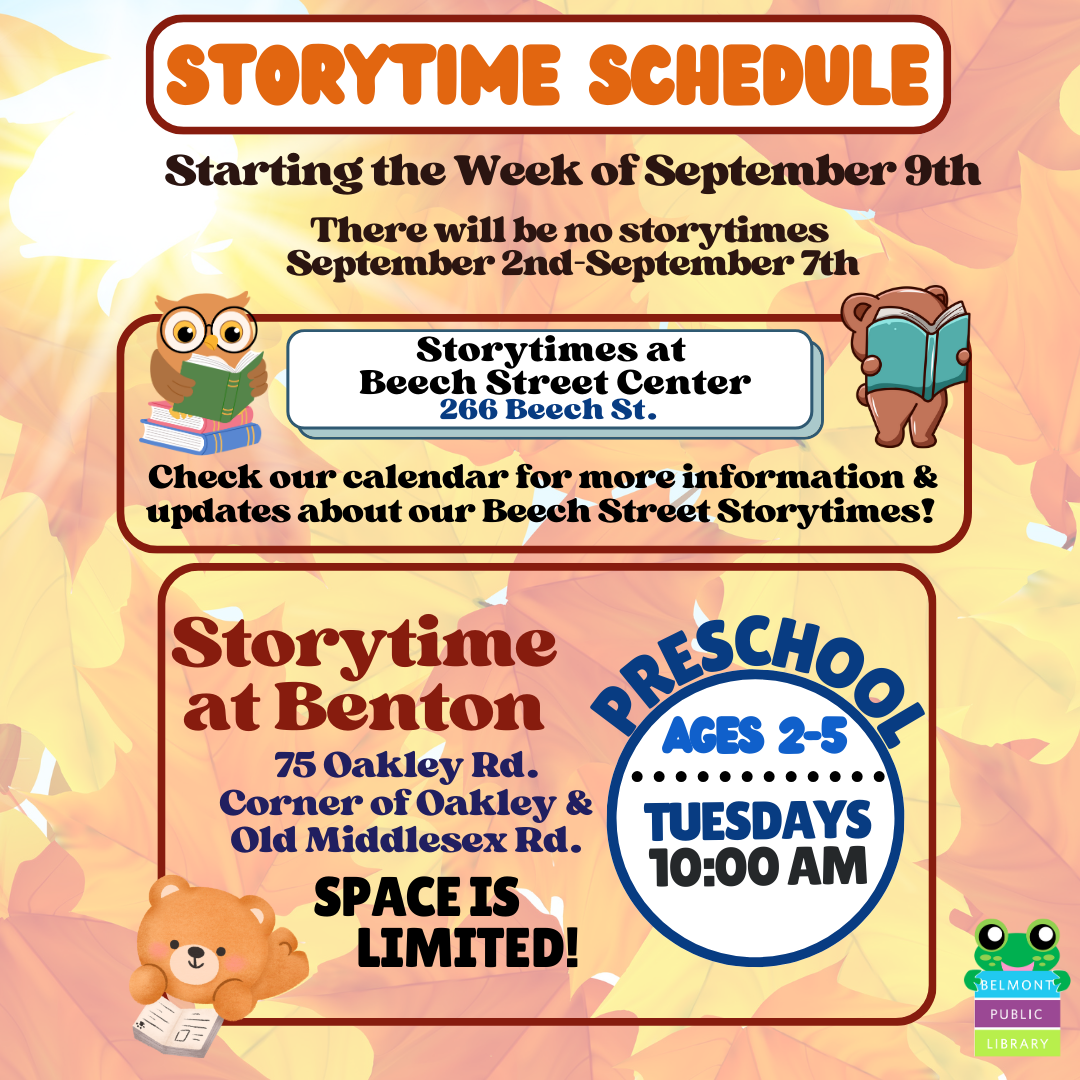 STORYTIME SCHEDULE

Starting the Week of September 9th

There will be no storytimes September 2nd-September 7th

Storytimes at Beech Street Center
266 Beech St.

Check our calendar for more information & updates about our Beech Street Storytimes!

Storytime at Benton

75 Oakley Rd. Corner of Oakley & Old Middlesex Rd.

SPACE IS LIMITED!

PRESCHOOL

AGES 2-5

TUESDAYS 10:00 AM

BELMONT PUBLIC LIBRARY